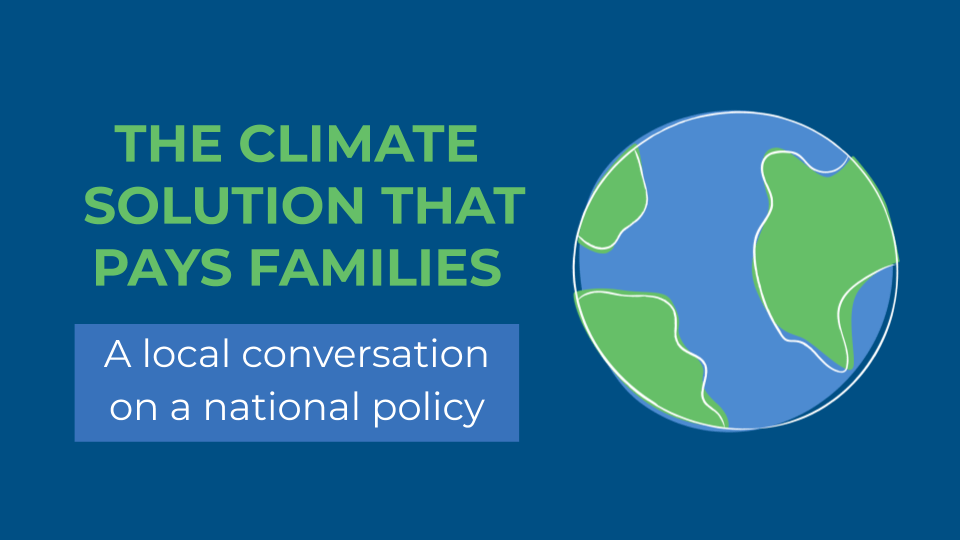 THE CLIMATE SOLUTION THAT PAYS FAMILIES

A local conversation on a national policy